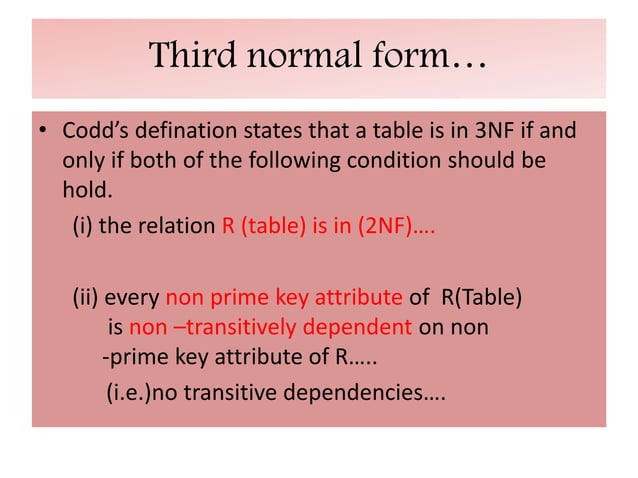 Third normal form…

• Codd's defination states that a table is in 3NF if and only if both of the following condition should be hold.

(i) the relation R (table) is in (2NF)….

(ii) every non prime key attribute of R(Table) is non –transitively dependent on non -prime key attribute of R…..

(i.e.)no transitive dependencies….